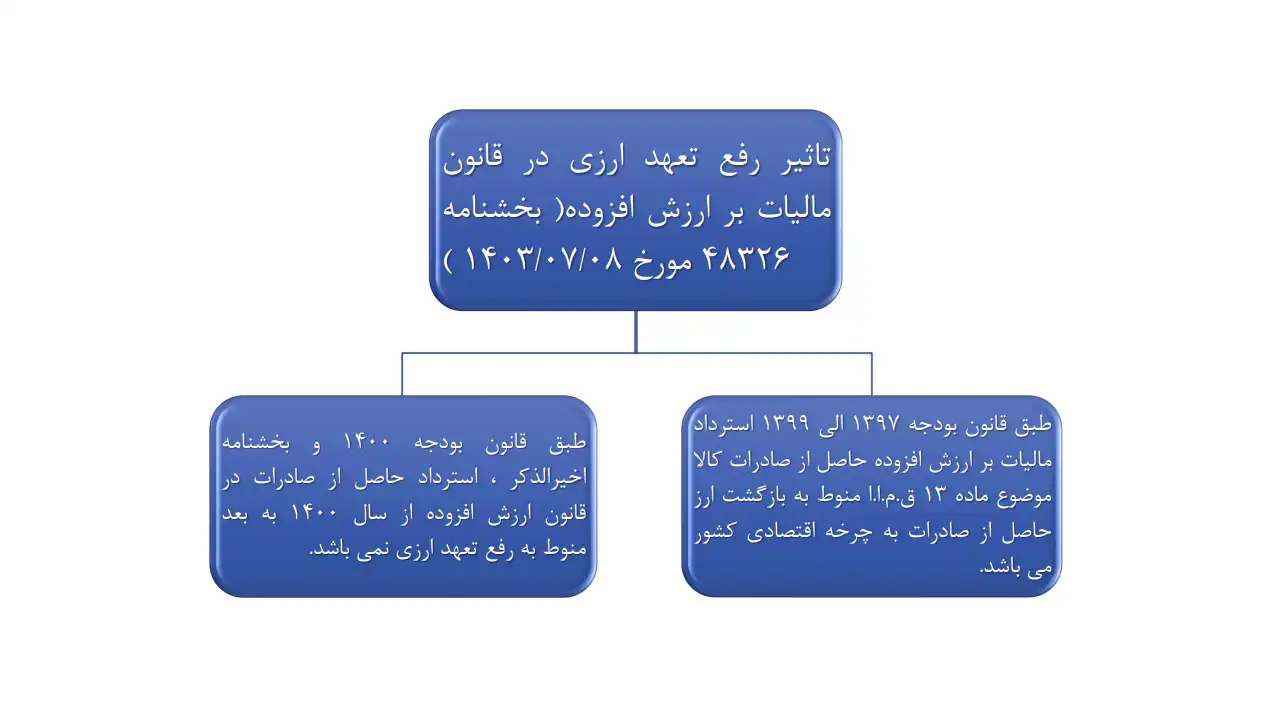 تاثیر رفع تعهد ارزی در قانون مالیات بر ارزش افزوده( بخشنامه ۴۸۳۲۶ مورخ ۱۴۰۳/۰۷/۰۸ )

طبق قانون بودجه ۱۳۹۷ الی ۱۳۹۹ استرداد مالیات بر ارزش افزوده حاصل از صادرات کالا موضوع ماده ۱۳ ق.م.ا.ا منوط به بازگشت ارز حاصل از صادرات به چرخه اقتصادی کشور می باشد.

طبق قانون بودجه ۱۴۰۰ و بخشنامه اخیرالذکر ، استرداد حاصل از صادرات در قانون ارزش افزوده از سال ۱۴۰۰ به بعد منوط به رفع تعهد ارزی نمی باشد.